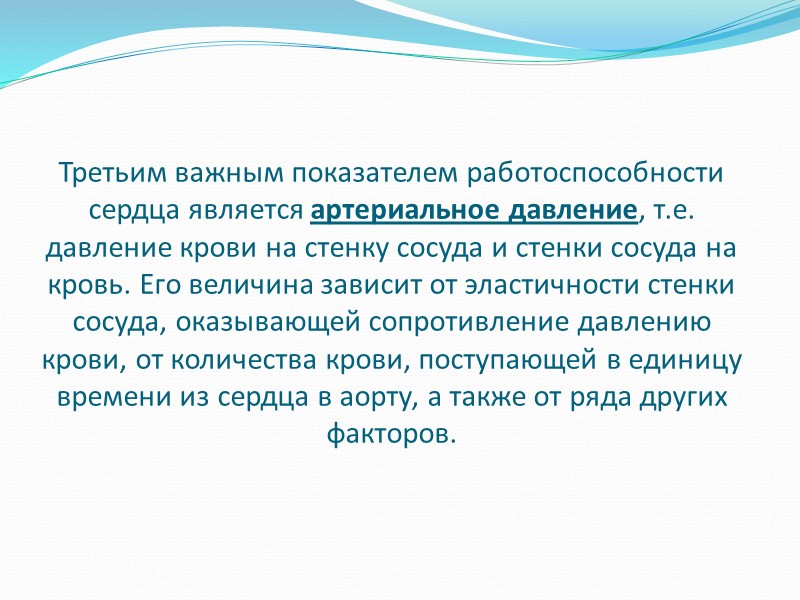 Третьим важным показателем работоспособности сердца является артериальное давление, т.е. давление крови на стенку сосуда и стенки сосуда на кровь. Его величина зависит от эластичности стенки сосуда, оказывающей сопротивление давлению крови, от количества крови, поступающей в единицу времени из сердца в аорту, а также от ряда других факторов.